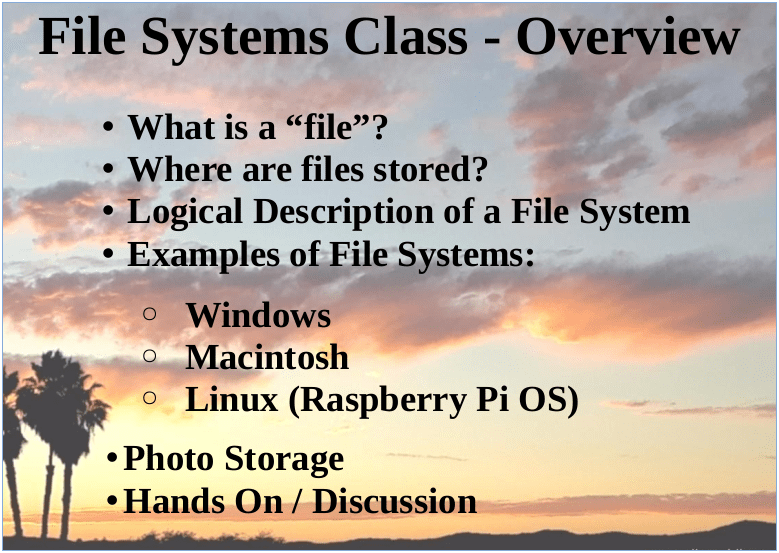 File Systems Class - Overview

• What is a “file”?
• Where are files stored?
• Logical Description of a File System
• Examples of File Systems:

○ Windows
○ Macintosh
○ Linux (Raspberry Pi OS)

• Photo Storage
• Hands On / Discussion